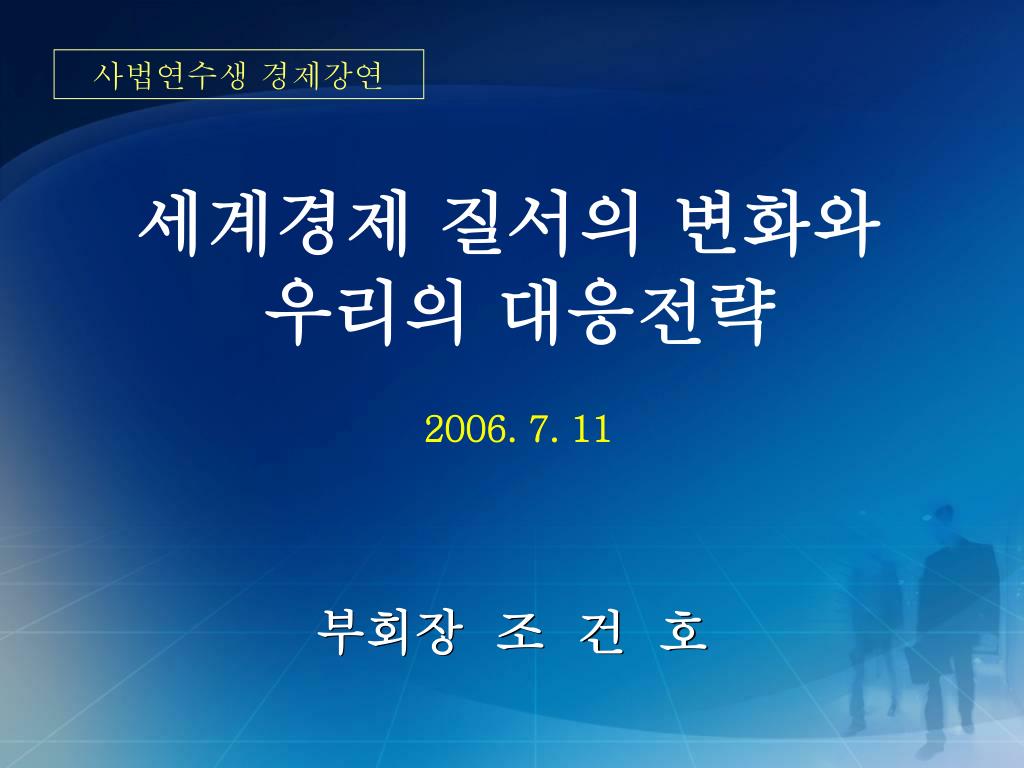 사법연수생 경제강연

세계경제 질서의 변화와 우리의 대응전략

2006. 7. 11

부회장 조 건 호